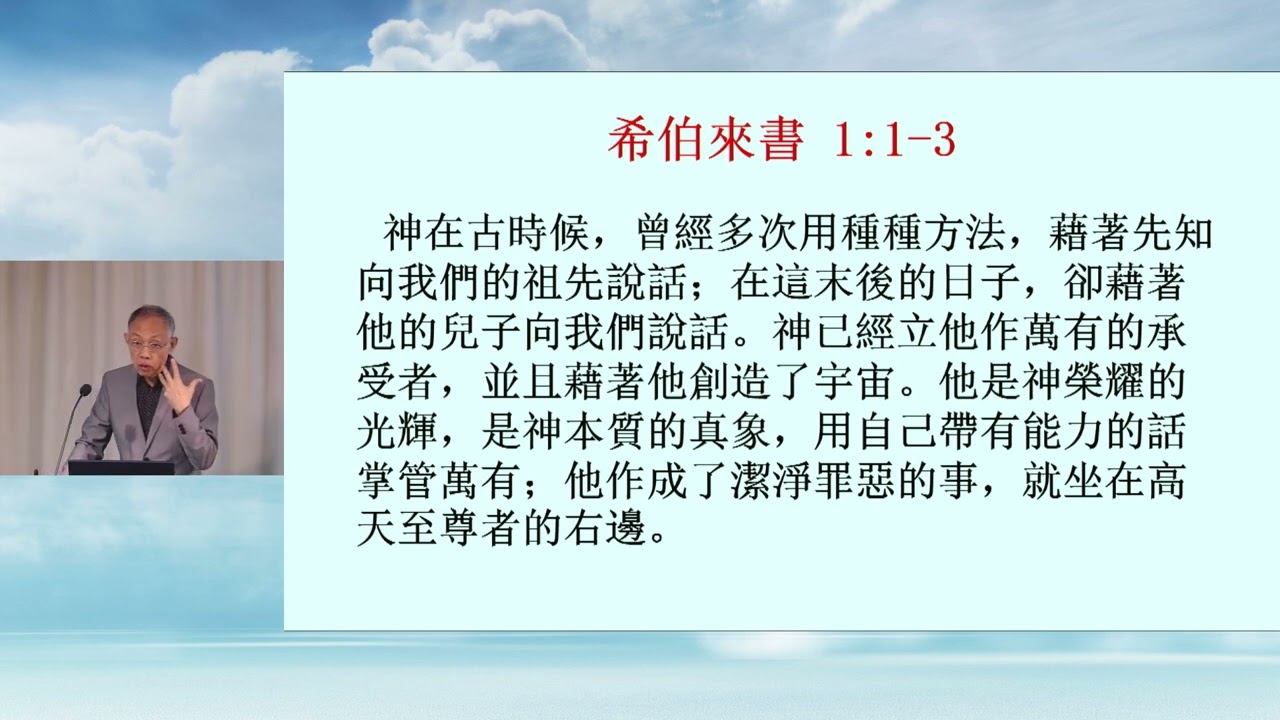 希伯來書 1:1-3

神在古時候，曾經多次用種種方法，藉著先知向我們的祖先說話；在這末後的日子，卻藉著他的兒子向我們說話。神已經立他作萬有的承受者，並且藉著他創造了宇宙。他是神榮耀的光輝，是神本質的真象，用自己帶有能力的話掌管萬有；他作成了潔淨罪惡的事，就坐在高天至尊者的右邊。